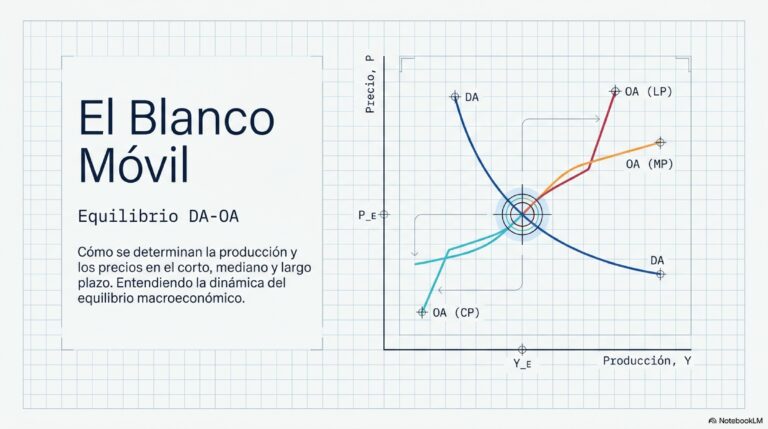 El Blanco Móvil

Equilibrio DA-OA

Cómo se determinan la producción y los precios en el corto, mediano y largo plazo. Entendiendo la dinámica del equilibrio macroeconómico.

Precio, P

DA

OA (LP)

OA (MP)

P_E

DA

OA (CP)

Y_E

Producción, Y

NotebookLM